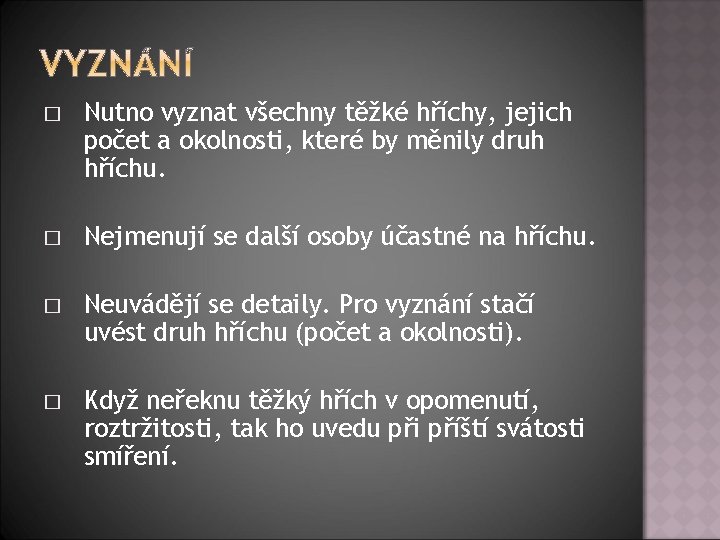 VYZNÁNÍ

□ Nutno vyznat všechny těžké hříchy, jejich počet a okolnosti, které by měnily druh hříchu.

□ Nejmenují se další osoby účastné na hříchu.

□ Neuvádějí se detaily. Pro vyznání stačí uvést druh hříchu (počet a okolnosti).

□ Když neřeknu těžký hřích v opomenutí, roztržitosti, tak ho uvedu při příští svátosti smíření.